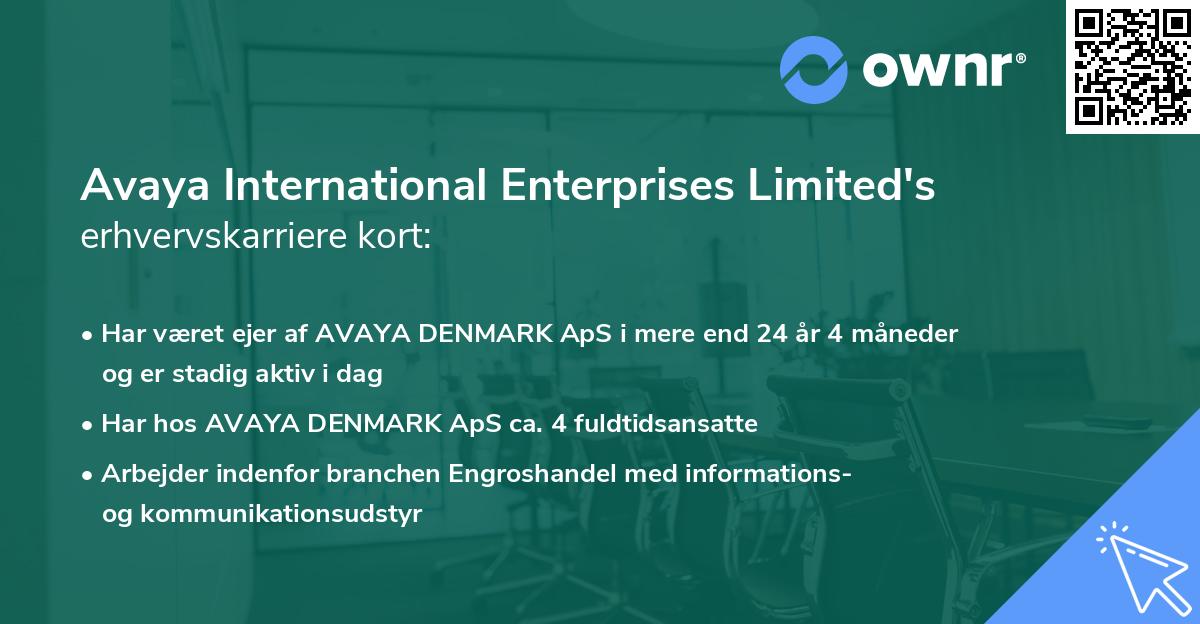 ownr®

Avaya International Enterprises Limited's erhvervskarriere kort:

• Har været ejer af AVAYA DENMARK ApS i mere end 24 år 4 måneder og er stadig aktiv i dag

• Har hos AVAYA DENMARK ApS ca. 4 fuldtidsansatte

• Arbejder indenfor branchen Engroshandel med informations- og kommunikationsudstyr